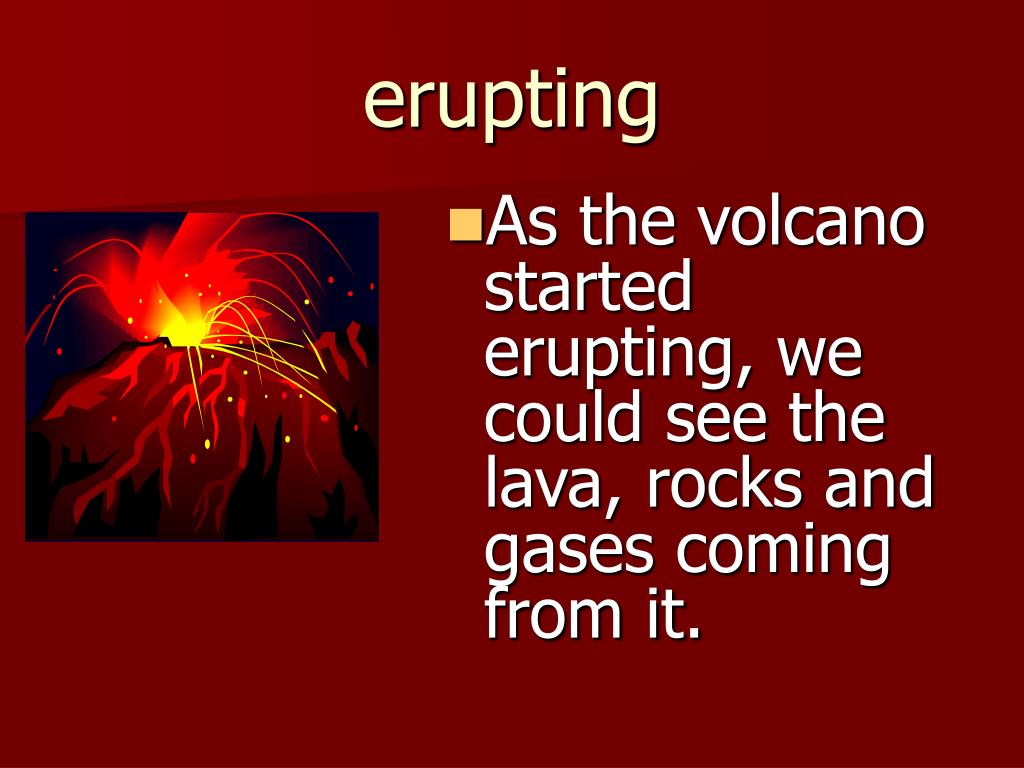 erupting

As the volcano started erupting, we could see the lava, rocks and gases coming from it.